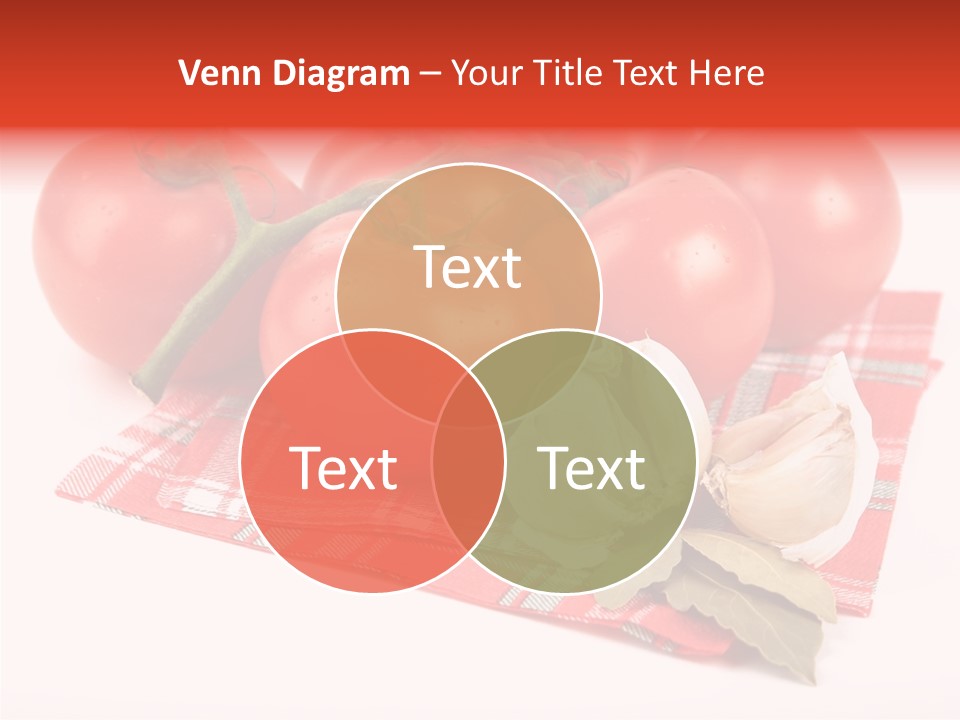 Venn Diagram – Your Title Text Here

Text

Text

Text